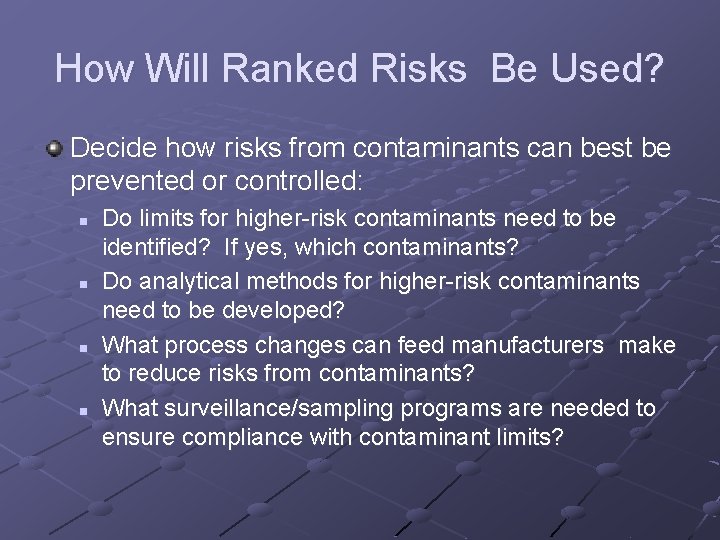 How Will Ranked Risks  Be Used?

Decide how risks from contaminants can best be prevented or controlled:

Do limits for higher-risk contaminants need to be identified?  If yes, which contaminants?

Do analytical methods for higher-risk contaminants need to be developed?

What process changes can feed manufacturers  make to reduce risks from contaminants?

What surveillance/sampling programs are needed to ensure compliance with contaminant limits?